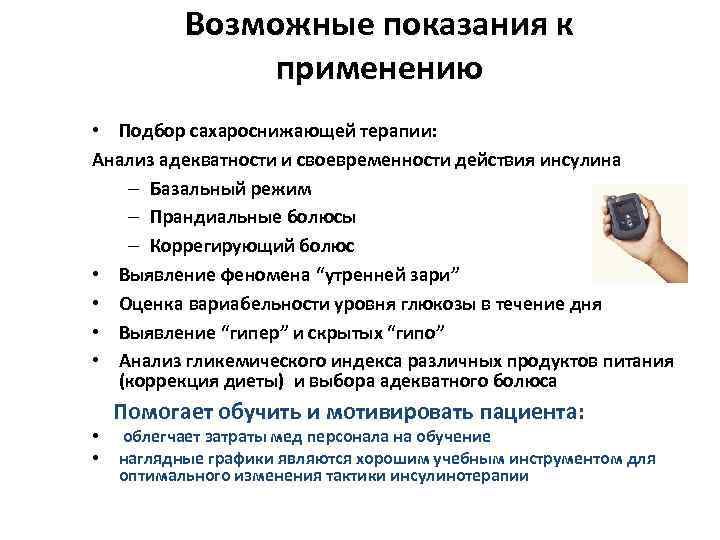 Возможные показания к применению

• Подбор сахароснижающей терапии:
Анализ адекватности и своевременности действия инсулина
– Базальный режим
– Прандиальные болюсы
– Коррегирующий болюс
• Выявление феномена “утренней зари”
• Оценка вариабельности уровня глюкозы в течение дня
• Выявление “гипер” и скрытых “гипо”
• Анализ гликемического индекса различных продуктов питания (коррекция диеты) и выбора адекватного болюса

Помогает обучить и мотивировать пациента:
• облегчает затраты мед персонала на обучение
• наглядные графики являются хорошим учебным инструментом для оптимального изменения тактики инсулинотерапии